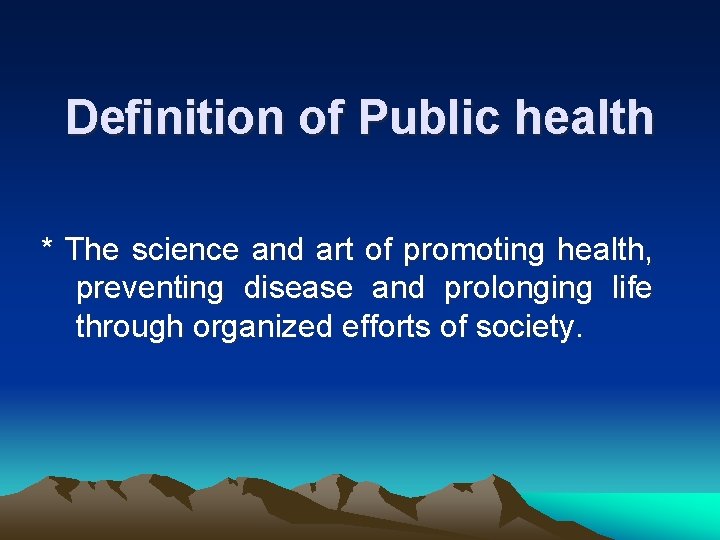 Definition of Public health

* The science and art of promoting health, preventing disease and prolonging life through organized efforts of society.